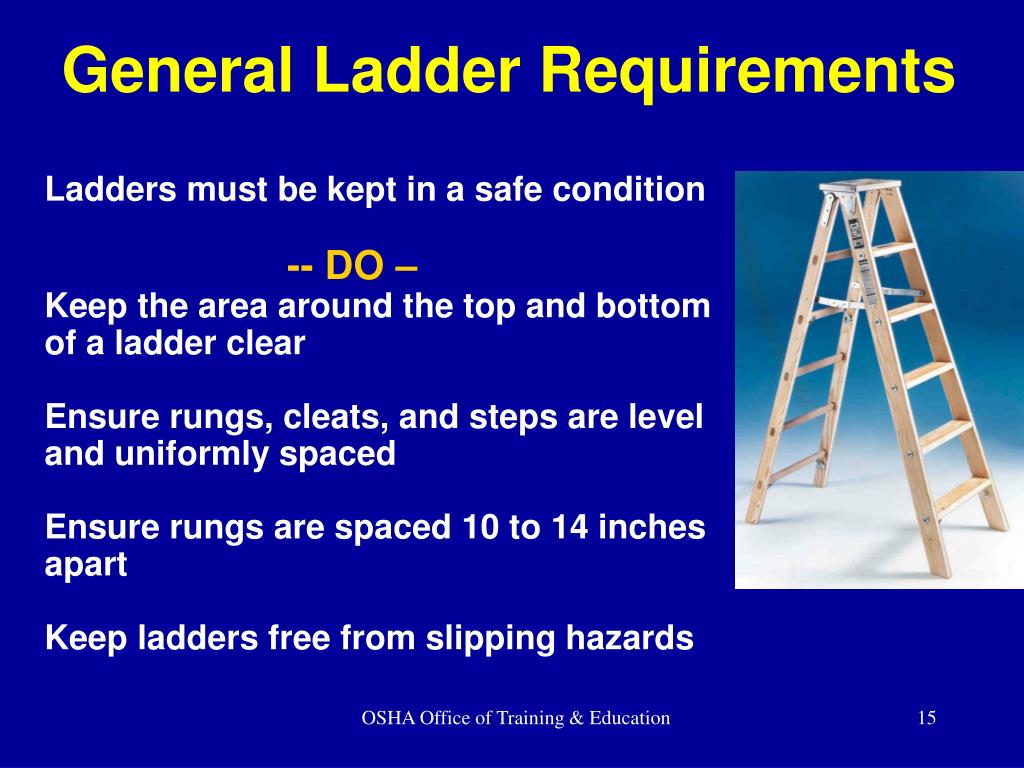 General Ladder Requirements

Ladders must be kept in a safe condition

-- DO –
Keep the area around the top and bottom of a ladder clear

Ensure rungs, cleats, and steps are level and uniformly spaced

Ensure rungs are spaced 10 to 14 inches apart

Keep ladders free from slipping hazards

OSHA Office of Training & Education

15